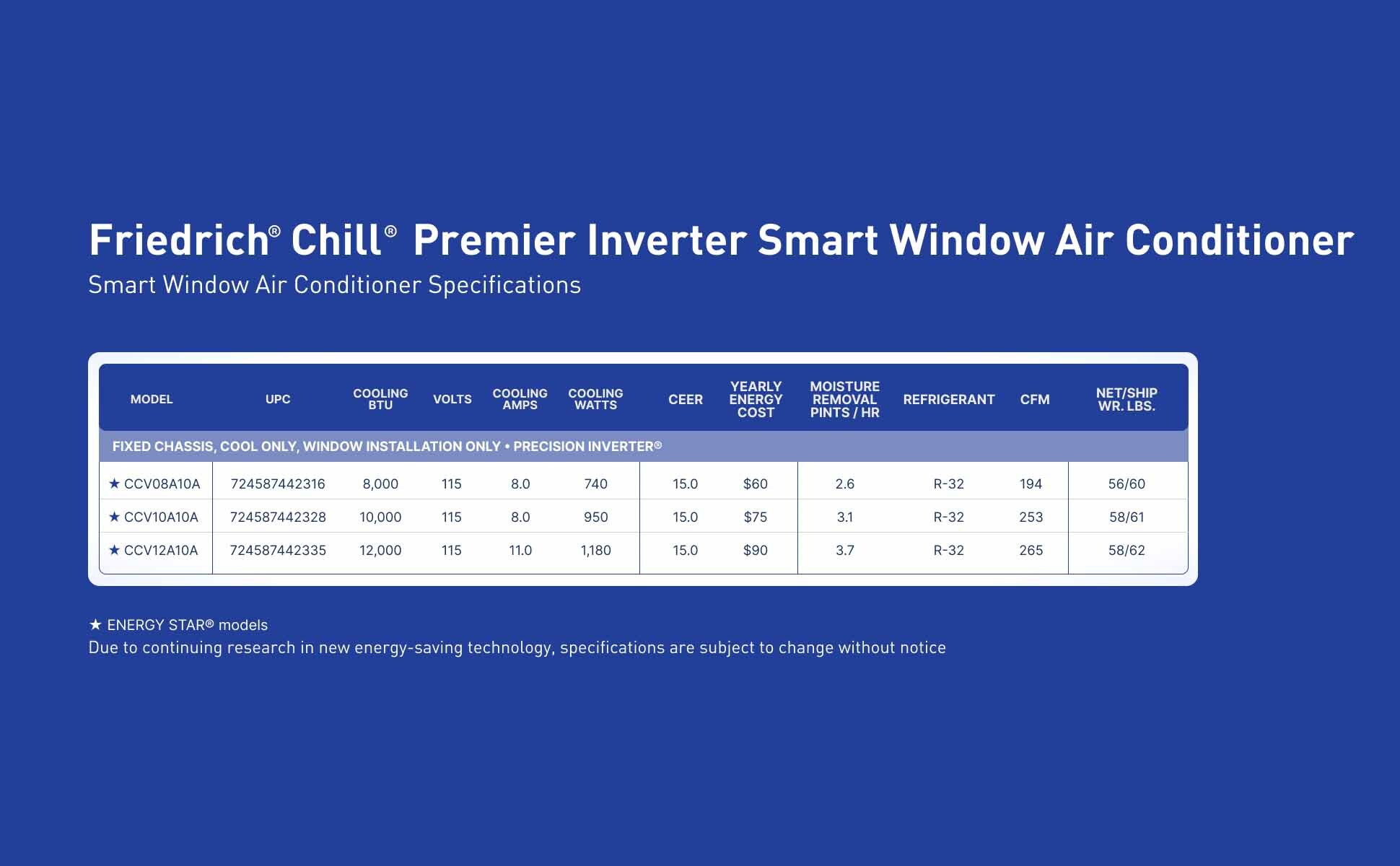 Friedrich® Chill® Premier Inverter Smart Window Air Conditioner

Smart Window Air Conditioner Specifications

| MODEL | UPC | COOLING BTU | VOLTS | COOLING AMPS | COOLING WATTS | CEER | YEARLY ENERGY COST | MOISTURE REMOVAL PINTS / HR | REFRIGERANT | CFM | NET/SHIP WR. LBS. |
|---|---|---|---|---|---|---|---|---|---|---|---|
| FIXED CHASSIS, COOL ONLY, WINDOW INSTALLATION ONLY • PRECISION INVERTER® | | | | | | | | | | | |
| ★ CCV08A10A | 724587442316 | 8,000 | 115 | 8.0 | 740 | 15.0 | $60 | 2.6 | R-32 | 194 | 56/60 |
| ★ CCV10A10A | 724587442328 | 10,000 | 115 | 8.0 | 950 | 15.0 | $75 | 3.1 | R-32 | 253 | 58/61 |
| ★ CCV12A10A | 724587442335 | 12,000 | 115 | 11.0 | 1,180 | 15.0 | $90 | 3.7 | R-32 | 265 | 58/62 |

★ ENERGY STAR® models

Due to continuing research in new energy-saving technology, specifications are subject to change without notice